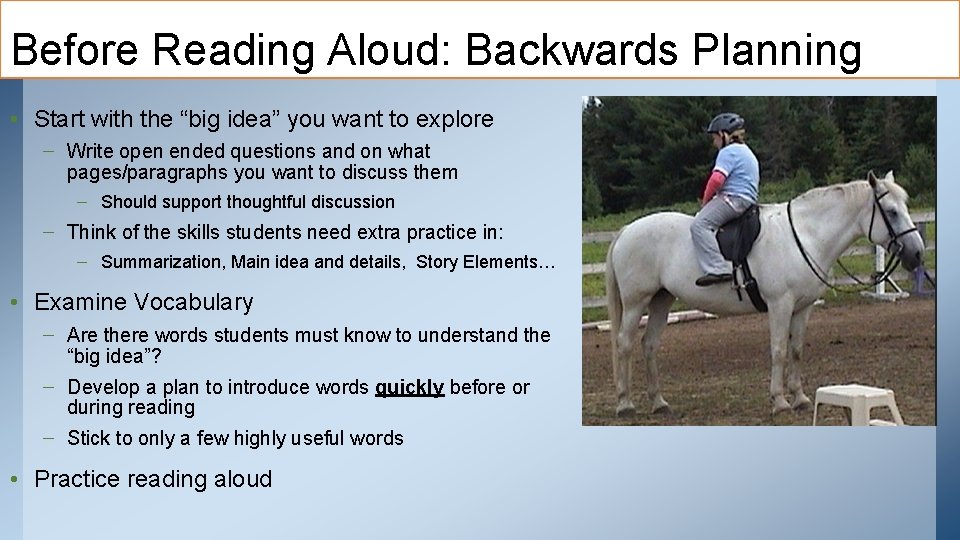 Before Reading Aloud: Backwards Planning

• Start with the “big idea” you want to explore
– Write open ended questions and on what pages/paragraphs you want to discuss them
– Should support thoughtful discussion
– Think of the skills students need extra practice in:
– Summarization, Main idea and details, Story Elements…

• Examine Vocabulary
– Are there words students must know to understand the “big idea”?
– Develop a plan to introduce words quickly before or during reading
– Stick to only a few highly useful words

• Practice reading aloud